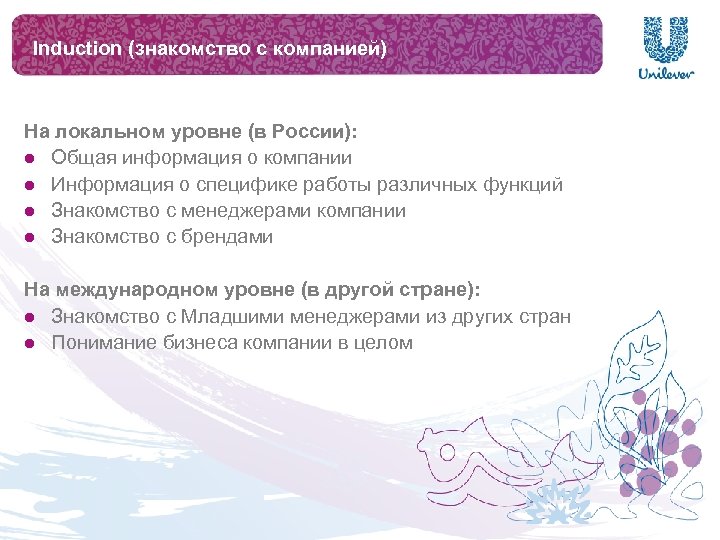 Induction (знакомство с компанией)

Unilever

На локальном уровне (в России):
● Общая информация о компании
● Информация о специфике работы различных функций
● Знакомство с менеджерами компании
● Знакомство с брендами

На международном уровне (в другой стране):
● Знакомство с Младшими менеджерами из других стран
● Понимание бизнеса компании в целом